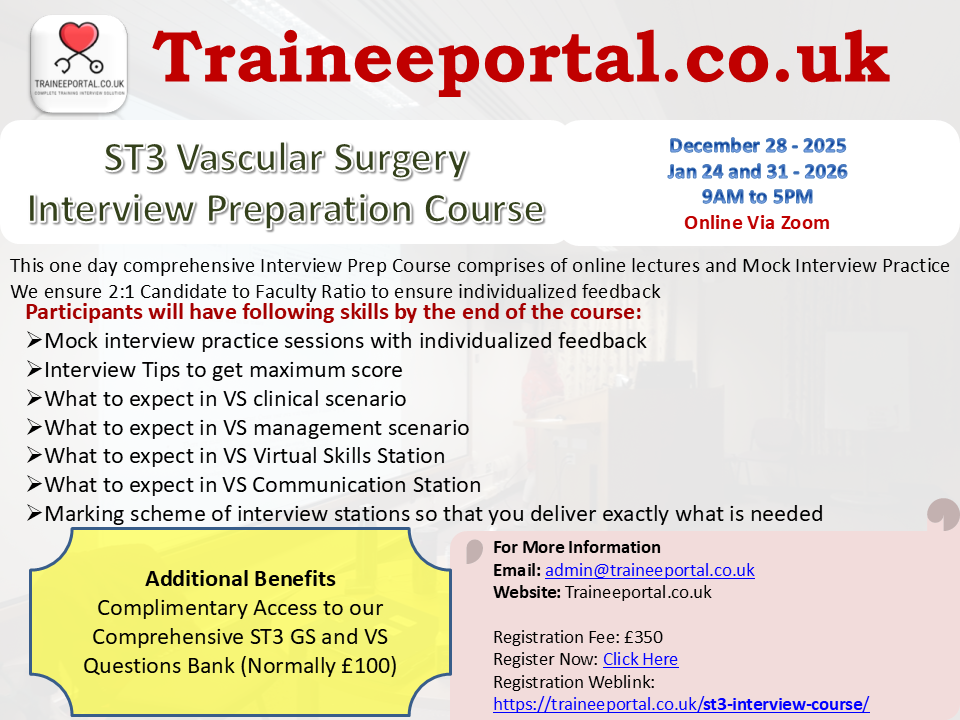 TRAINEEPORTAL.CO.UK
COMPLETE TRAINING INTERVIEW SOLUTION

Traineeportal.co.uk

ST3 Vascular Surgery
Interview Preparation Course

December 28 - 2025
Jan 24 and 31 - 2026
9AM to 5PM
Online Via Zoom

This one day comprehensive Interview Prep Course comprises of online lectures and Mock Interview Practice
We ensure 2:1 Candidate to Faculty Ratio to ensure individualized feedback

Participants will have following skills by the end of the course:
➢Mock interview practice sessions with individualized feedback
➢Interview Tips to get maximum score
➢What to expect in VS clinical scenario
➢What to expect in VS management scenario
➢What to expect in VS Virtual Skills Station
➢What to expect in VS Communication Station
➢Marking scheme of interview stations so that you deliver exactly what is needed

Additional Benefits
Complimentary Access to our Comprehensive ST3 GS and VS Questions Bank (Normally £100)

For More Information
Email: admin@traineeportal.co.uk
Website: Traineeportal.co.uk

Registration Fee: £350
Register Now: Click Here
Registration Weblink:
https://traineeportal.co.uk/st3-interview-course/